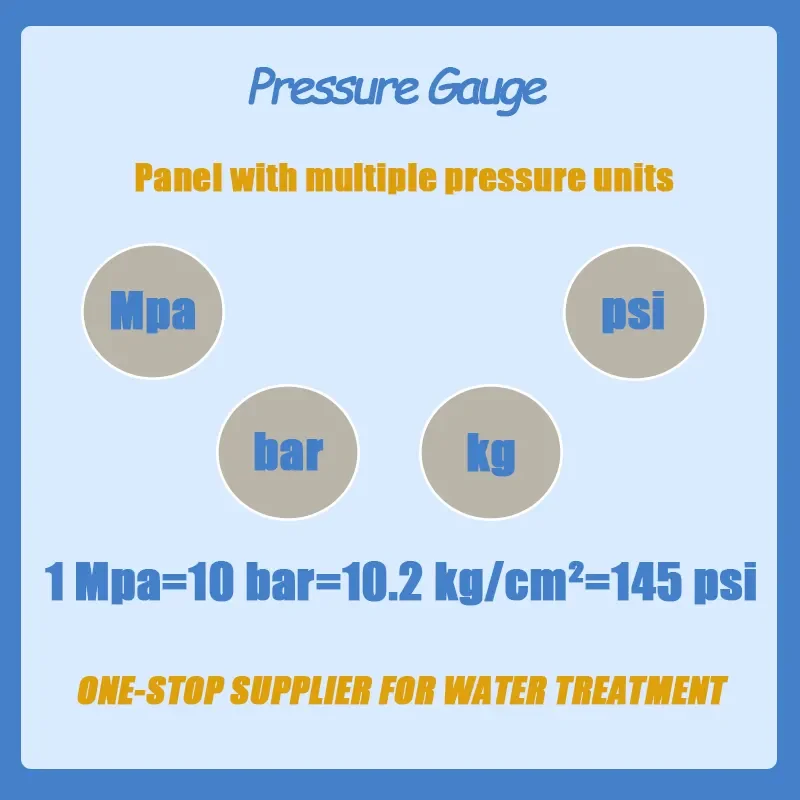 Pressure Gauge

Panel with multiple pressure units

Mpa

psi

bar

kg

1 Mpa=10 bar=10.2 kg/cm²=145 psi

ONE-STOP SUPPLIER FOR WATER TREATMENT